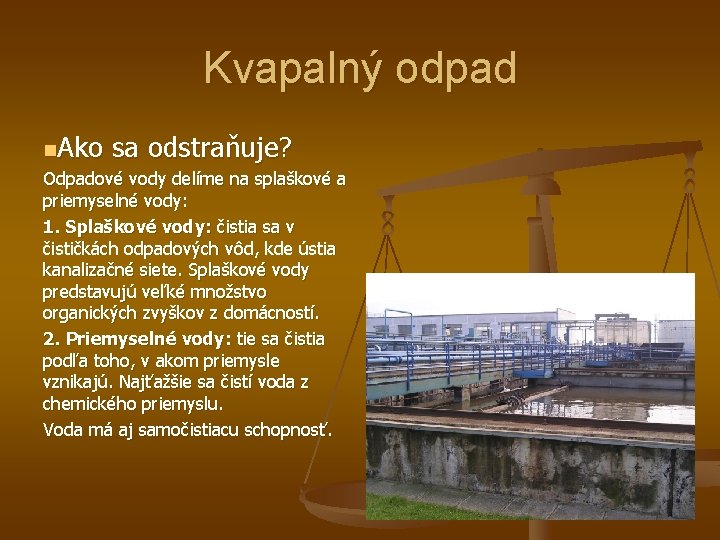 Kvapalný odpad

Ako sa odstraňuje?

Odpadové vody delíme na splaškové a priemyselné vody:

1. Splaškové vody: čistia sa v čističkách odpadových vôd, kde ústia kanalizačné siete. Splaškové vody predstavujú veľké množstvo organických zvyškov z domácností.

2. Priemyselné vody: tie sa čistia podľa toho, v akom priemysle vznikajú. Najťažšie sa čistí voda z chemického priemyslu.

Voda má aj samočistiacu schopnosť.